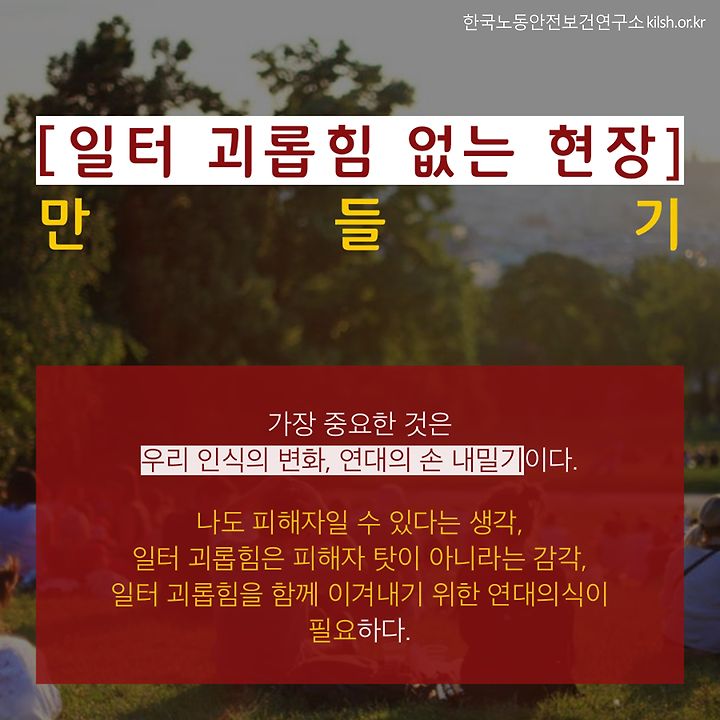 한국노동안전보건연구소 kilsh.or.kr

[일터 괴롭힘 없는 현장]
만 들 기

가장 중요한 것은
우리 인식의 변화, 연대의 손 내밀기이다.

나도 피해자일 수 있다는 생각,
일터 괴롭힘은 피해자 탓이 아니라는 감각,
일터 괴롭힘을 함께 이겨내기 위한 연대의식이
필요하다.